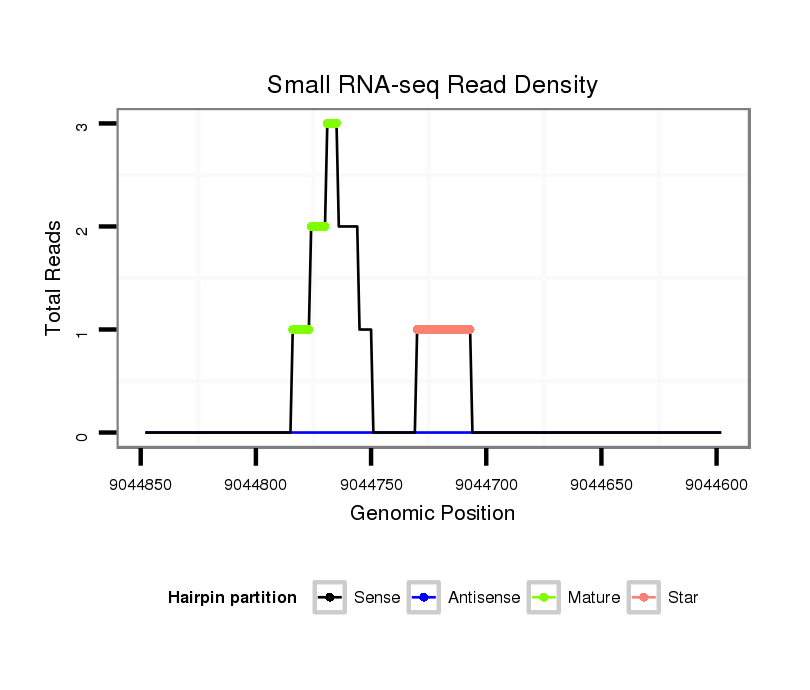 Small RNA-seq Read Density

Total Reads

3
2
1
0

9044850 9044800 9044750 9044700 9044650 9044600

Genomic Position

Hairpin partition Sense Antisense Mature Star